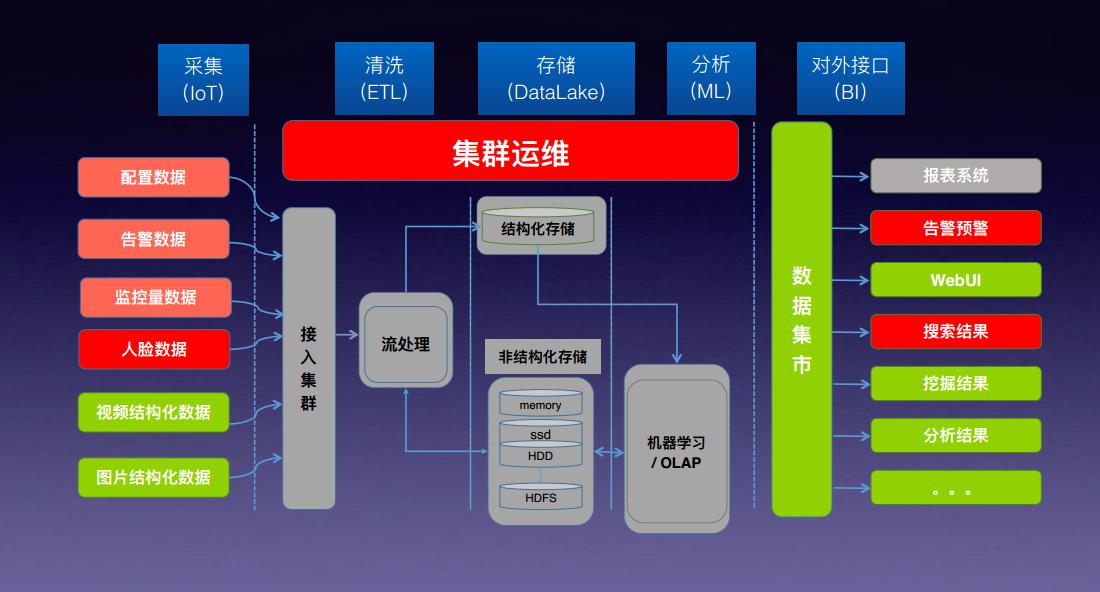 采集
(IoT)

清洗
(ETL)

存储
(DataLake)

分析
(ML)

对外接口
(BI)

集群运维

配置数据

告警数据

监控量数据

人脸数据

视频结构化数据

图片结构化数据

接入集群

流处理

结构化存储

非结构化存储

memory

ssd

HDD

HDFS

机器学习 / OLAP

数据集市

报表系统

告警预警

WebUI

搜索结果

挖掘结果

分析结果

。。。